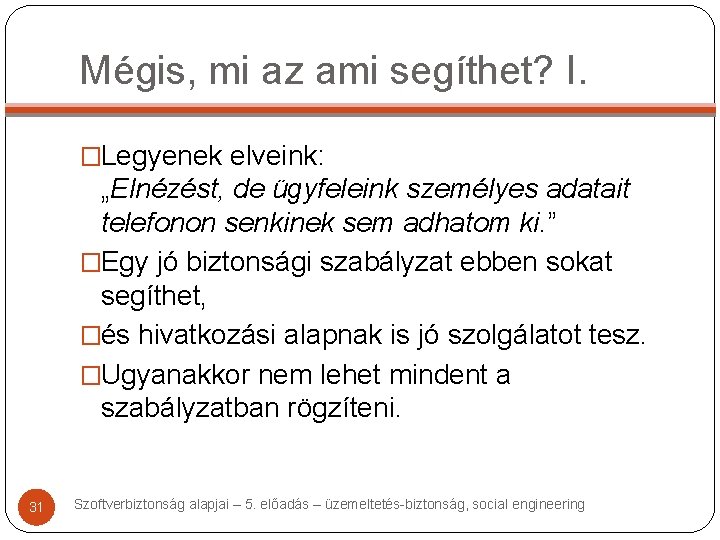 Mégis, mi az ami segíthet? I.

□Legyenek elveink: „Elnézést, de ügyfeleink személyes adatait telefonon senkinek sem adhatom ki.”

□Egy jó biztonsági szabályzat ebben sokat segíthet,

□és hivatkozási alapnak is jó szolgálatot tesz.

□Ugyanakkor nem lehet mindent a szabályzatban rögzíteni.

31

Szoftverbiztonság alapjai – 5. előadás – üzemeltetés-biztonság, social engineering